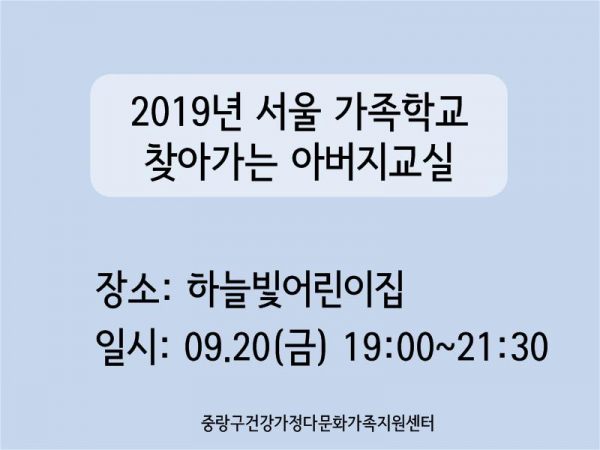 2019년 서울 가족학교
찾아가는 아버지교실

장소: 하늘빛어린이집
일시: 09.20(금) 19:00~21:30

중랑구건강가정다문화가족지원센터